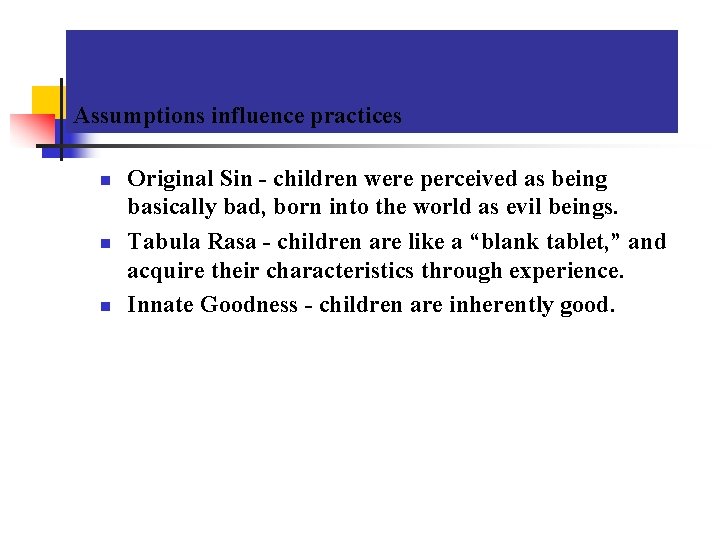 Assumptions influence practices

• Original Sin - children were perceived as being basically bad, born into the world as evil beings.
• Tabula Rasa - children are like a "blank tablet," and acquire their characteristics through experience.
• Innate Goodness - children are inherently good.